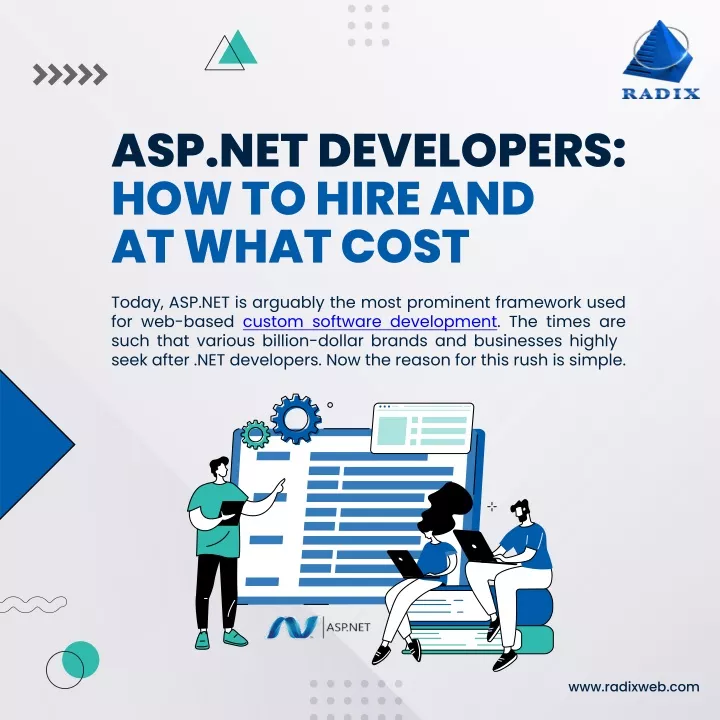 RADIX

ASP.NET DEVELOPERS: HOW TO HIRE AND AT WHAT COST

Today, ASP.NET is arguably the most prominent framework used for web-based custom software development. The times are such that various billion-dollar brands and businesses highly seek after .NET developers. Now the reason for this rush is simple.

ASP.NET

www.radixweb.com